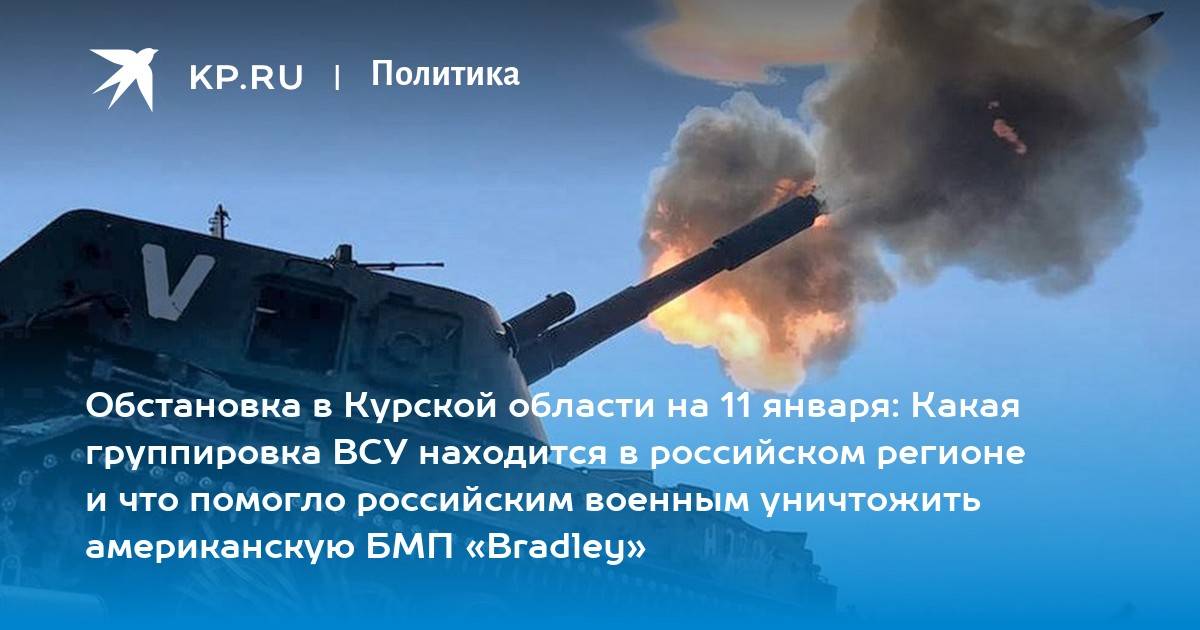 KP.RU | Политика

V

Обстановка в Курской области на 11 января: Какая группировка ВСУ находится в российском регионе и что помогло российским военным уничтожить американскую БМП «Bradley»